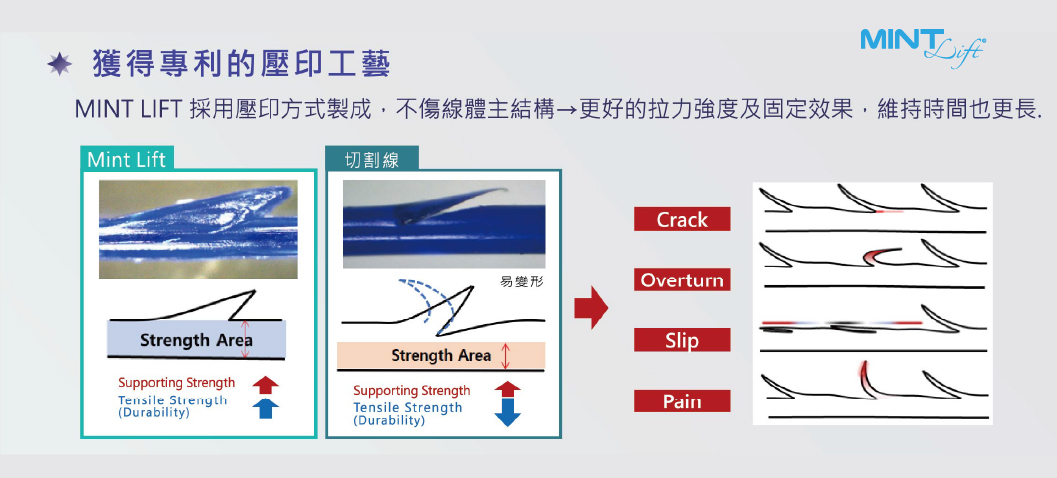 MINT Lift

獲得專利的壓印工藝

MINT LIFT 採用壓印方式製成，不傷線體主結構→更好的拉力強度及固定效果，維持時間也更長.

Mint Lift

Strength Area

Supporting Strength
Tensile Strength (Durability)

切割線

易變形

Strength Area

Supporting Strength
Tensile Strength (Durability)

Crack

Overturn

Slip

Pain